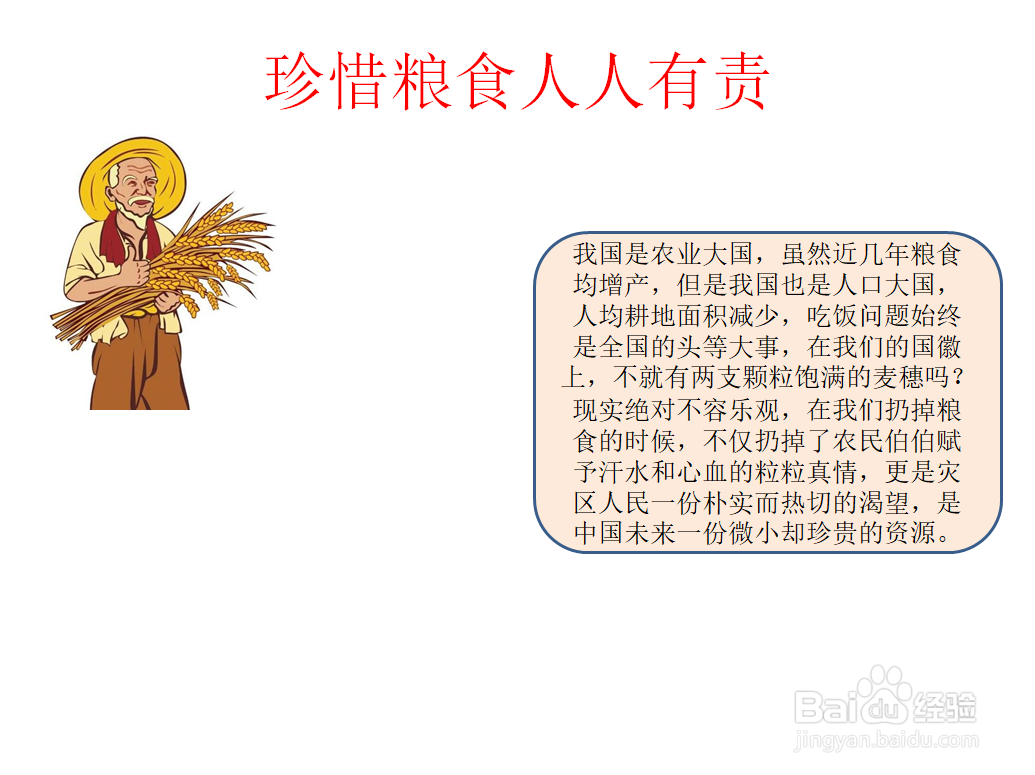 珍惜粮食人人有责

我国是农业大国，虽然近几年粮食均增产，但是我国也是人口大国，人均耕地面积减少，吃饭问题始终是全国的头等大事，在我们的国徽上，不就有两支颗粒饱满的麦穗吗？现实绝对不容乐观，在我们扔掉粮食的时候，不仅扔掉了农民伯伯赋予汗水和心血的粒粒真情，更是灾区人民一份朴实而热切的渴望，是中国未来一份微小却珍贵的资源。

Baidu经验
jingyan.baidu.com